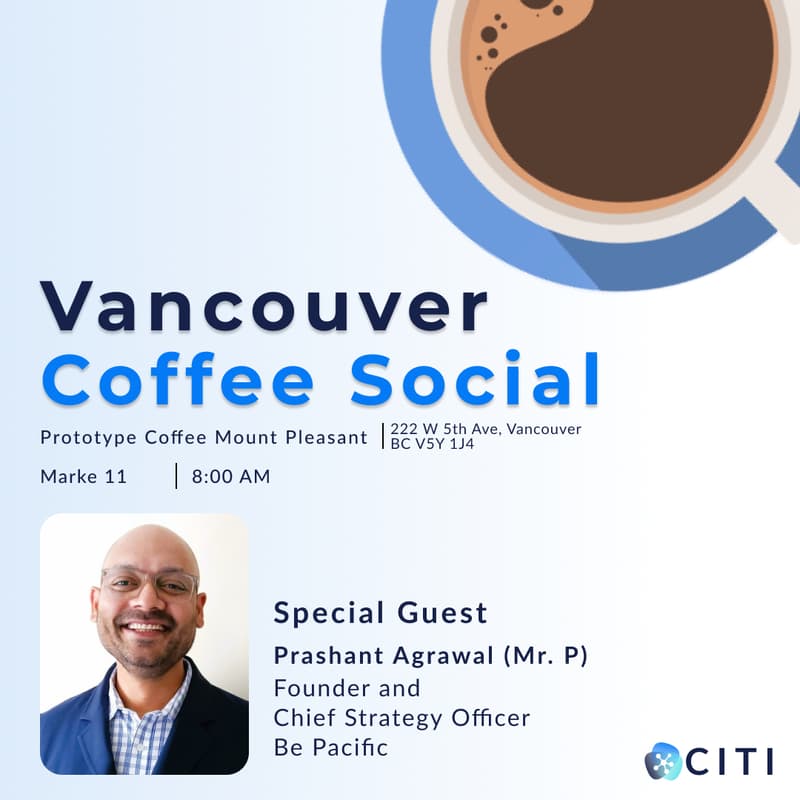 Vancouver
Coffee Social

Prototype Coffee Mount Pleasant | 222 W 5th Ave, Vancouver BC V5Y 1J4

Marke 11 | 8:00 AM

Special Guest

Prashant Agrawal (Mr. P)
Founder and
Chief Strategy Officer
Be Pacific

CITI